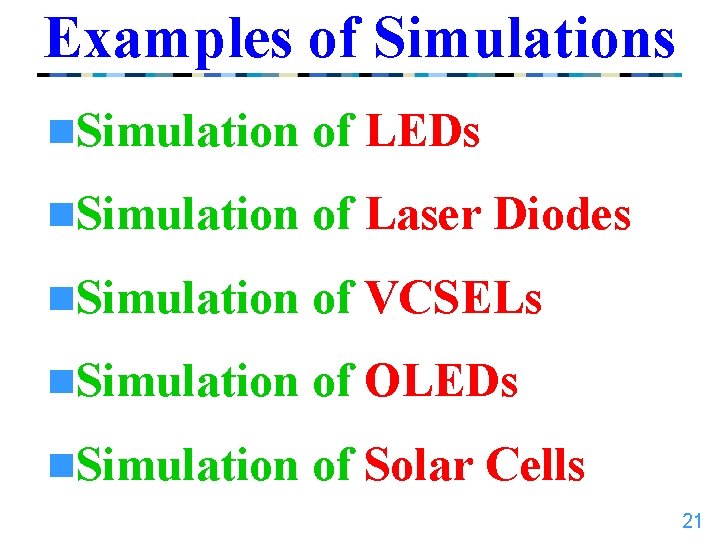 Examples of Simulations

Simulation of LEDs

Simulation of Laser Diodes

Simulation of VCSELs

Simulation of OLEDs

Simulation of Solar Cells

21